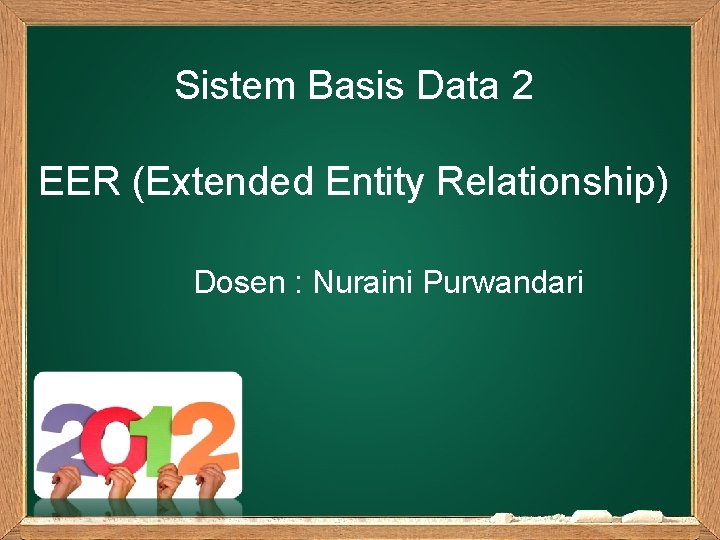 Sistem Basis Data 2

EER (Extended Entity Relationship)

Dosen : Nuraini Purwandari

2012